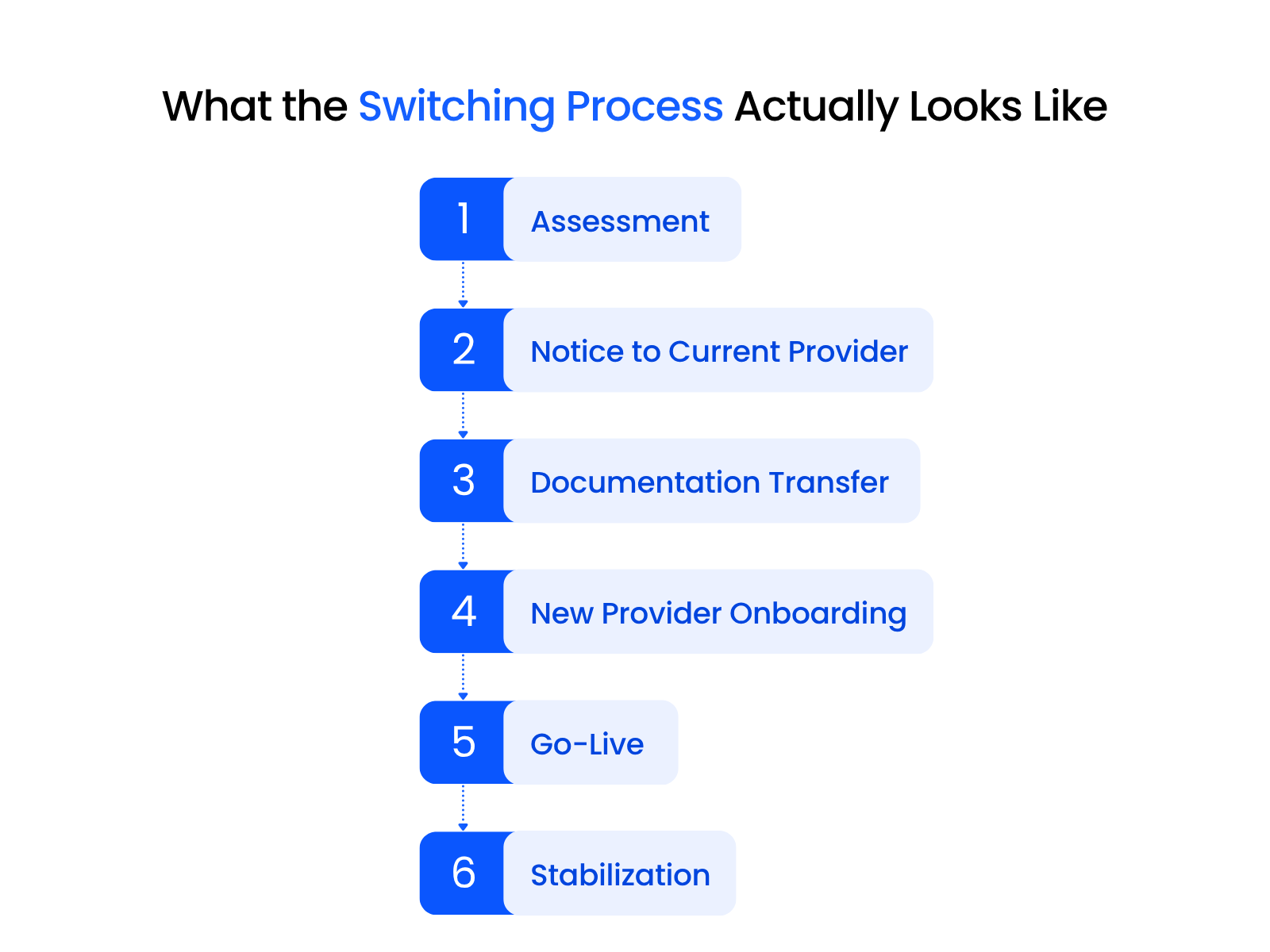 What the Switching Process Actually Looks Like

1 Assessment

2 Notice to Current Provider

3 Documentation Transfer

4 New Provider Onboarding

5 Go-Live

6 Stabilization